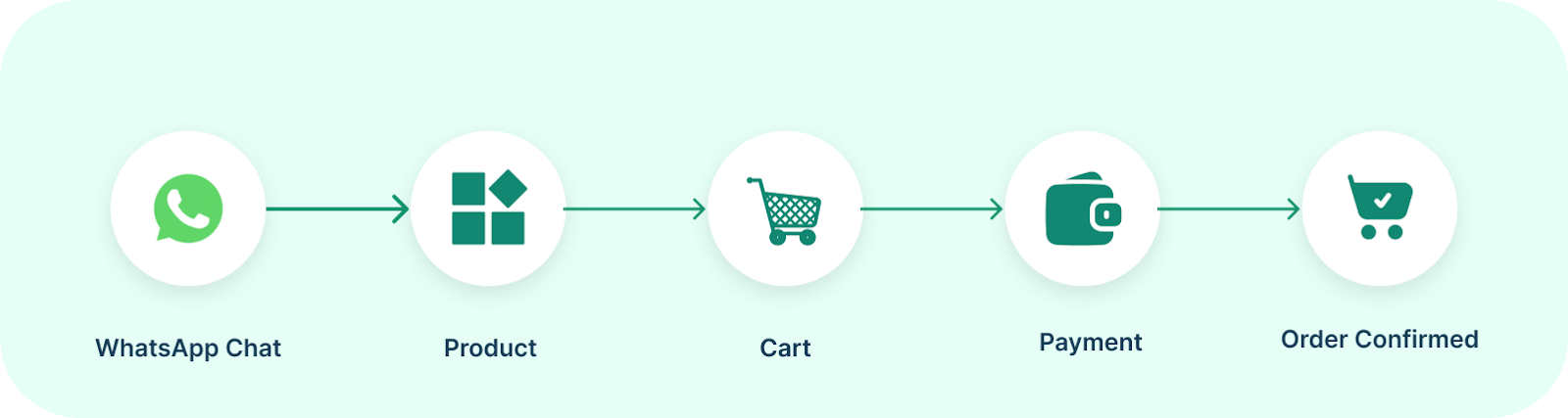 WhatsApp Chat

Product

Cart

Payment

Order Confirmed